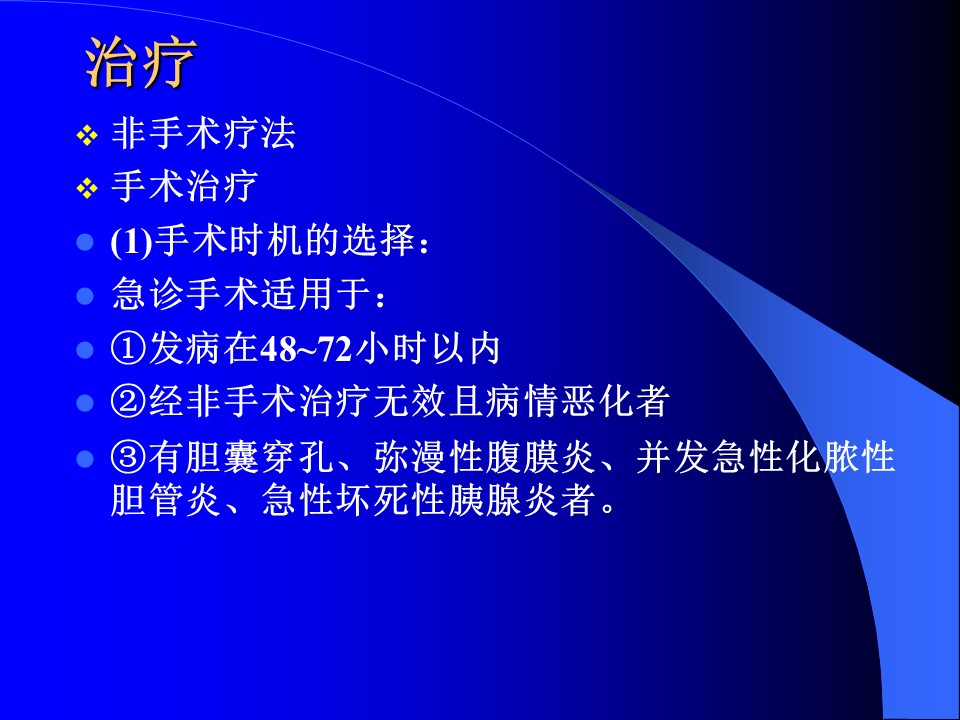 治疗

❖ 非手术疗法
❖ 手术治疗
● (1)手术时机的选择：
● 急诊手术适用于：
● ①发病在48~72小时以内
● ②经非手术治疗无效且病情恶化者
● ③有胆囊穿孔、弥漫性腹膜炎、并发急性化脓性胆管炎、急性坏死性胰腺炎者。